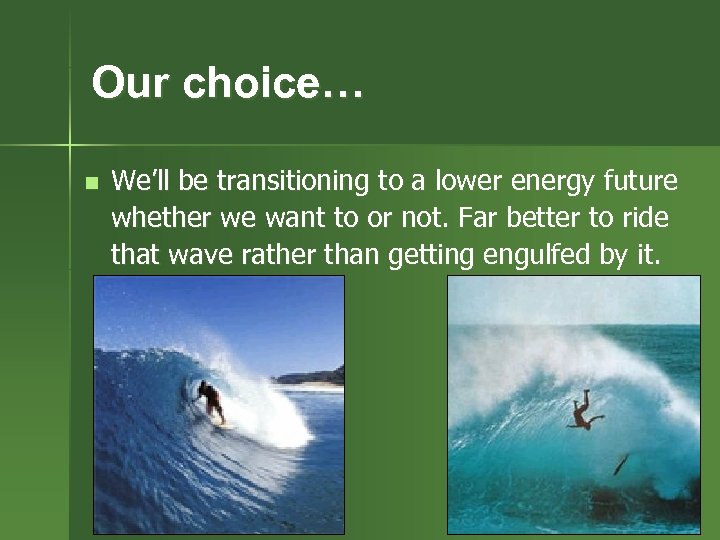 Our choice…

We'll be transitioning to a lower energy future whether we want to or not. Far better to ride that wave rather than getting engulfed by it.